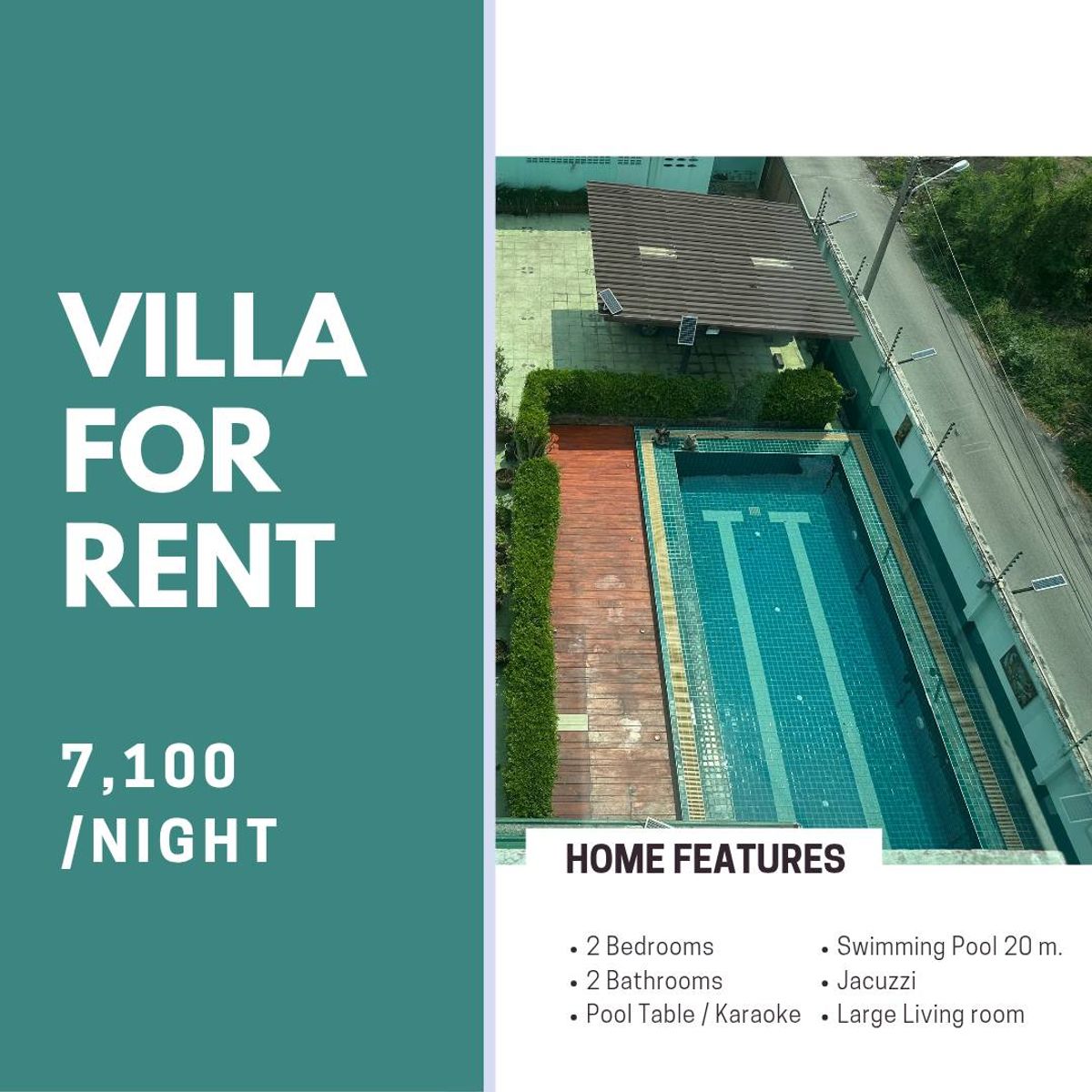 VILLA FOR RENT

7,100 /NIGHT

HOME FEATURES

• 2 Bedrooms
• 2 Bathrooms
• Pool Table / Karaoke

• Swimming Pool 20 m.
• Jacuzzi
• Large Living room